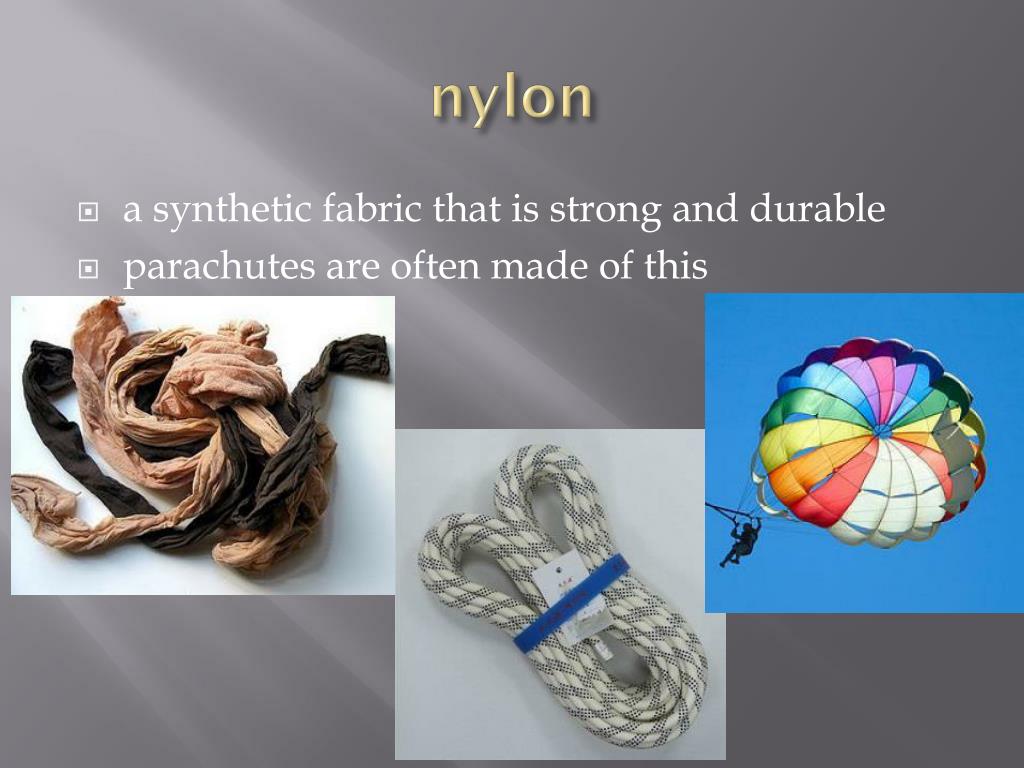 nylon

a synthetic fabric that is strong and durable
parachutes are often made of this